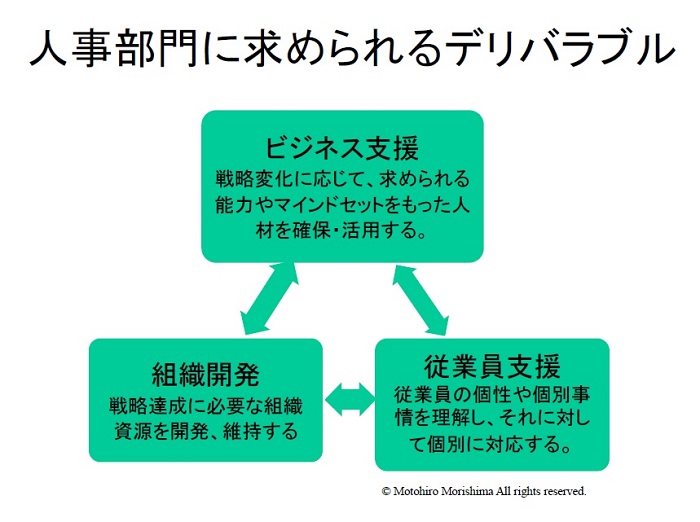 人事部門に求められるデリバラブル

ビジネス支援
戦略変化に応じて、求められる能力やマインドセットをもった人材を確保・活用する。

組織開発
戦略達成に必要な組織資源を開発、維持する

従業員支援
従業員の個性や個別事情を理解し、それに対して個別に対応する。

© Motohiro Morishima All rights reserved.